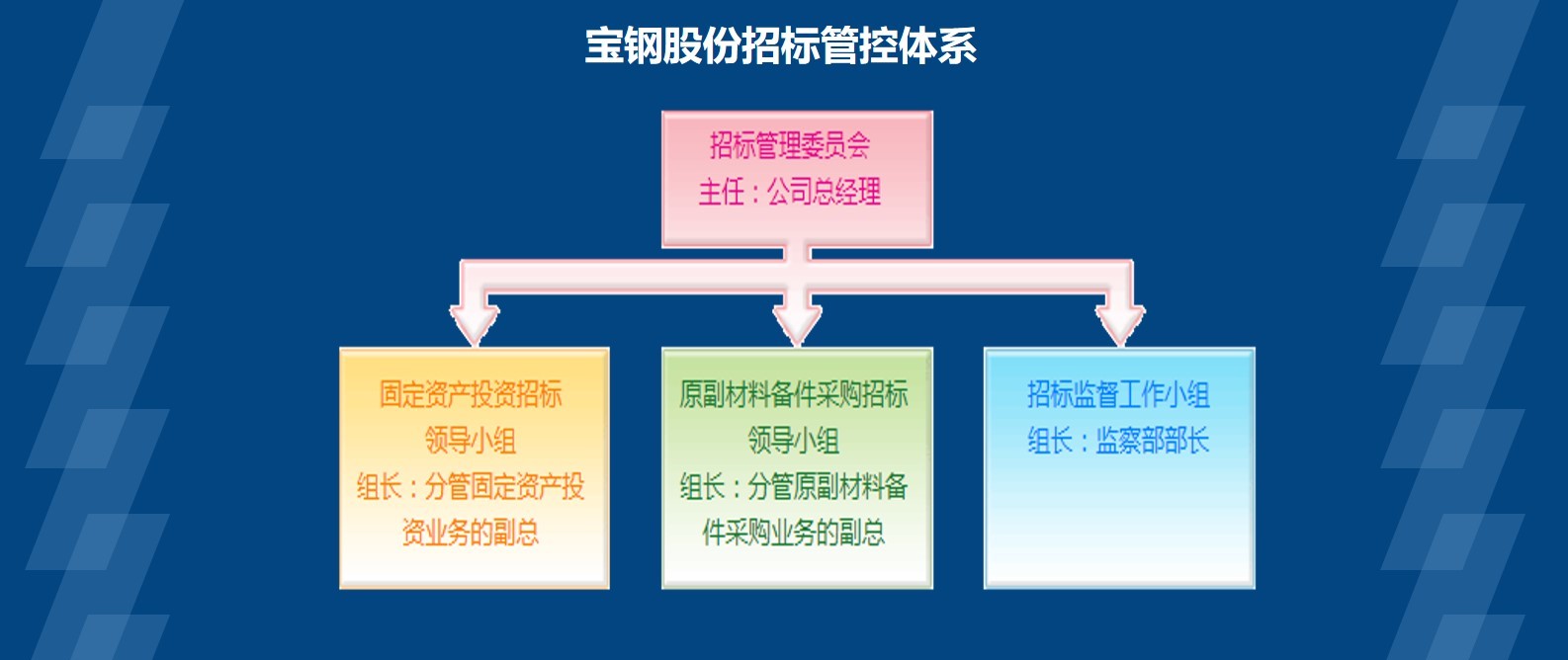 宝钢股份招标管控体系

招标管理委员会
主任：公司总经理

固定资产投资招标领导小组
组长：分管固定资产投资业务的副总

原副材料备件采购招标领导小组
组长：分管原副材料备件采购业务的副总

招标监督工作小组
组长：监察部部长